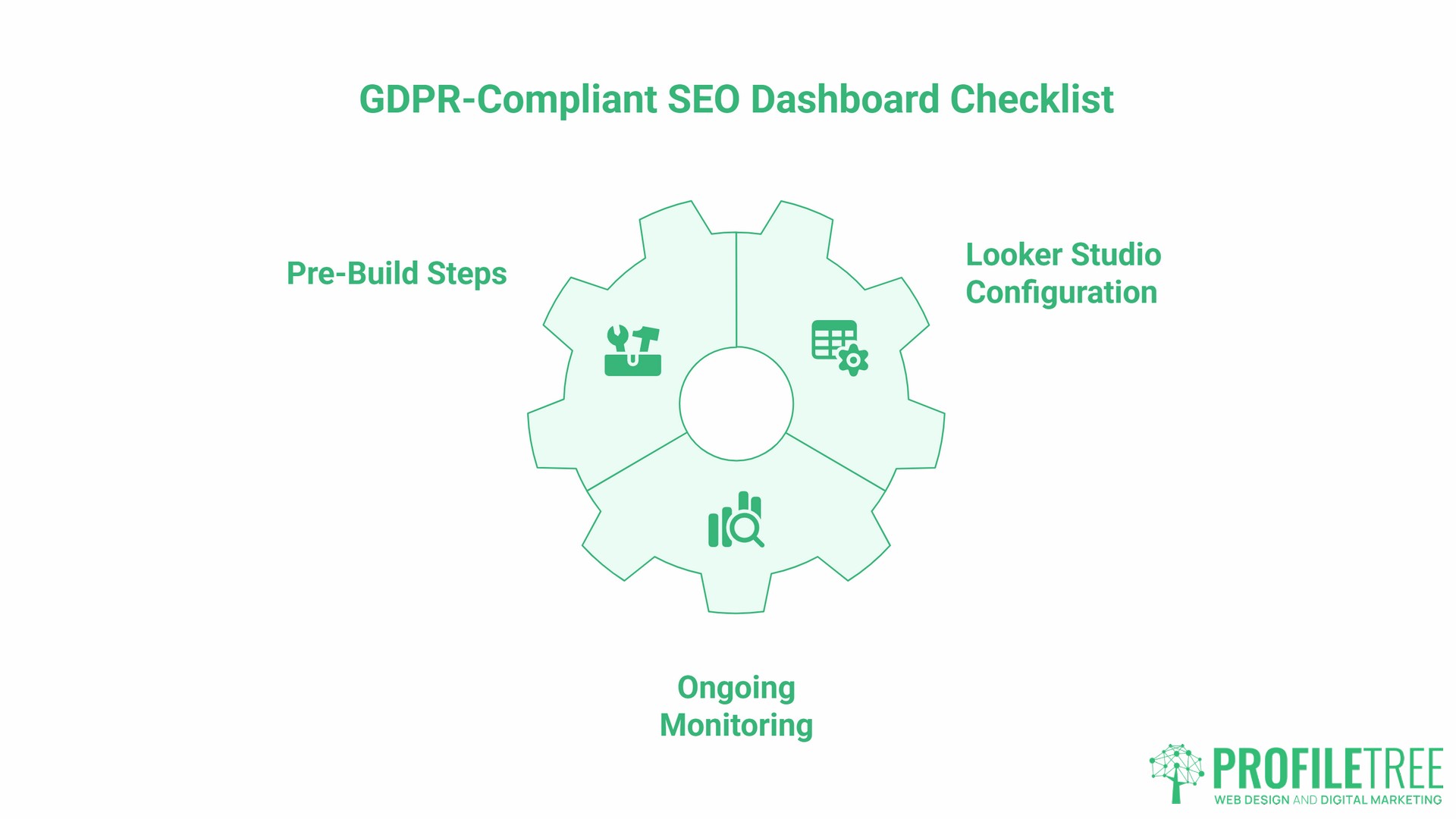 GDPR-Compliant SEO Dashboard Checklist

Pre-Build Steps

Looker Studio Configuration

Ongoing Monitoring

PROFILETREE
WEB DESIGN AND DIGITAL MARKETING